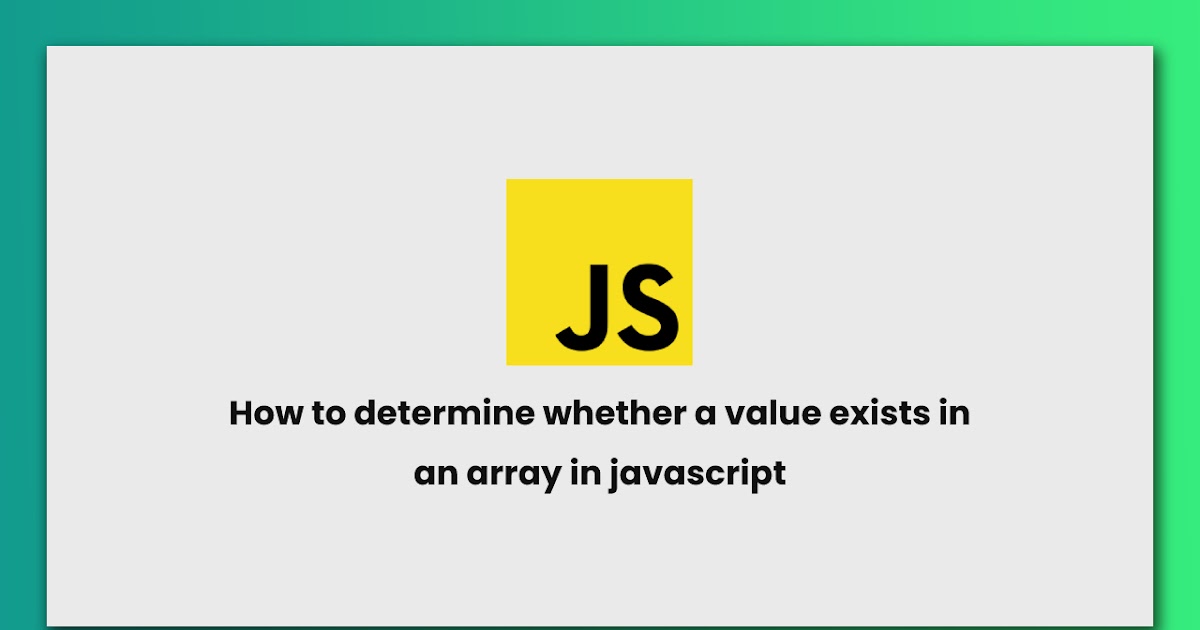 JS

How to determine whether a value exists in an array in javascript